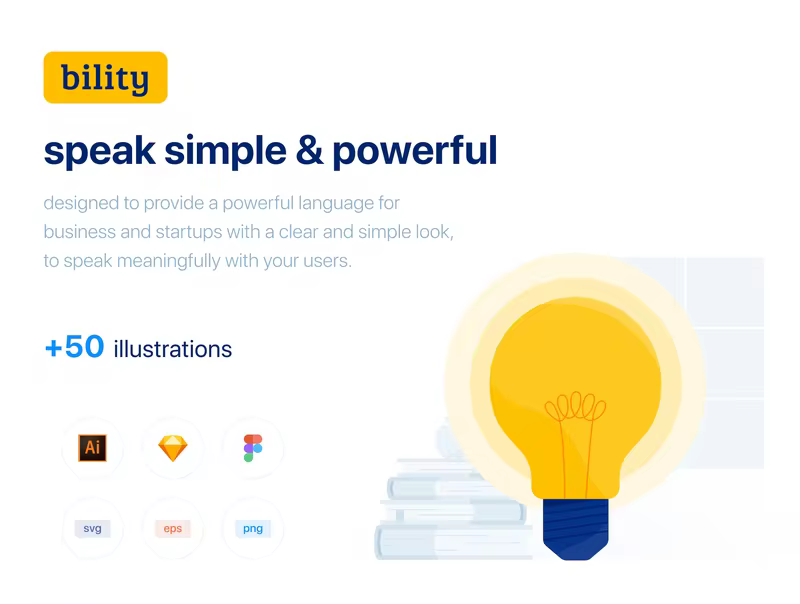 bility

speak simple & powerful

designed to provide a powerful language for business and startups with a clear and simple look, to speak meaningfully with your users.

+50 illustrations

Ai

svg

eps

png